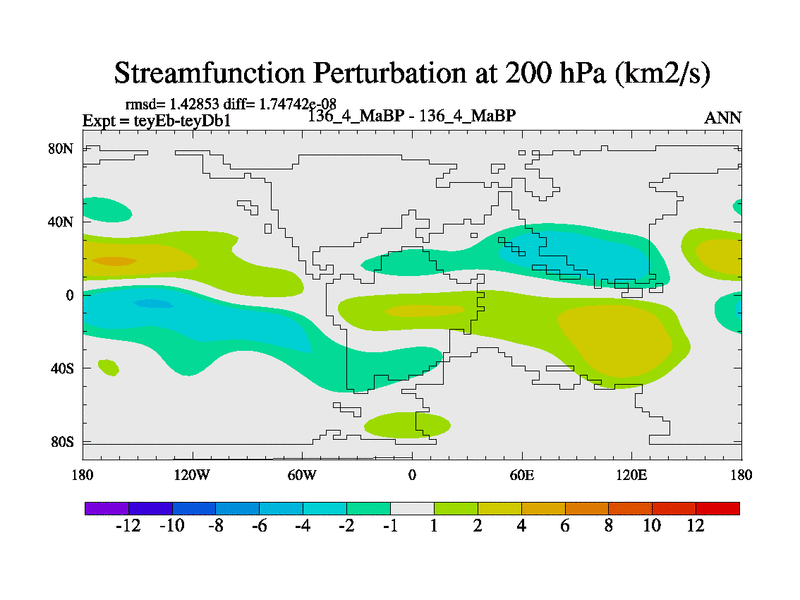 Streamfunction Perturbation at 200 hPa (km2/s)

rmsd= 1.42853 diff= 1.74742e-08
Expt = teyEb-teyDb1
136_4_MaBP - 136_4_MaBP
ANN

80N
40N
0
40S
80S

180
120W
60W
0
60E
120E
180

-12 -10 -8 -6 -4 -2 -1 1 2 4 6 8 10 12